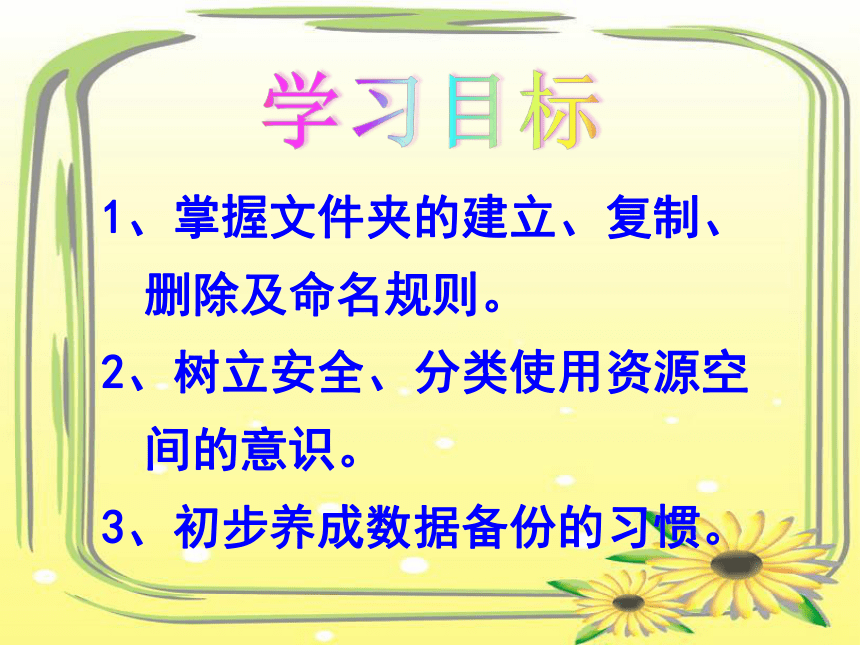 学习目标

1、掌握文件夹的建立、复制、删除及命名规则。

2、树立安全、分类使用资源空间的意识。

3、初步养成数据备份的习惯。